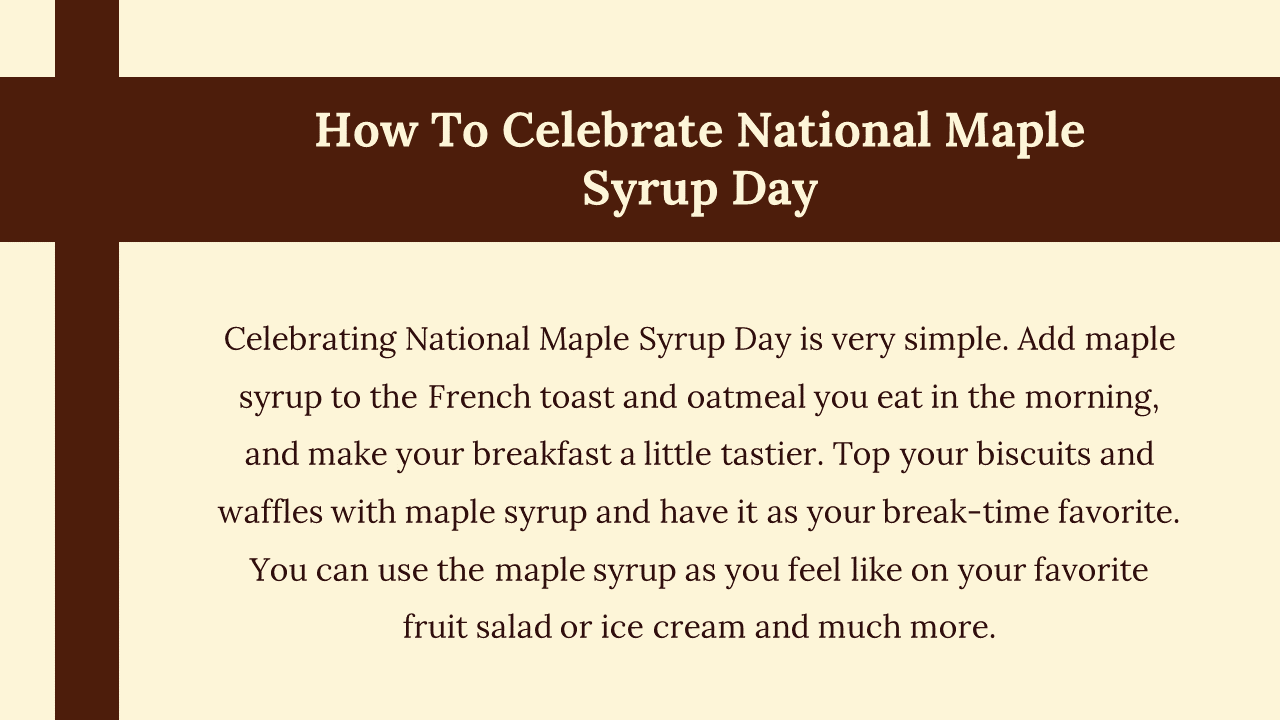 How To Celebrate National Maple Syrup Day

Celebrating National Maple Syrup Day is very simple. Add maple syrup to the French toast and oatmeal you eat in the morning, and make your breakfast a little tastier. Top your biscuits and waffles with maple syrup and have it as your break-time favorite. You can use the maple syrup as you feel like on your favorite fruit salad or ice cream and much more.